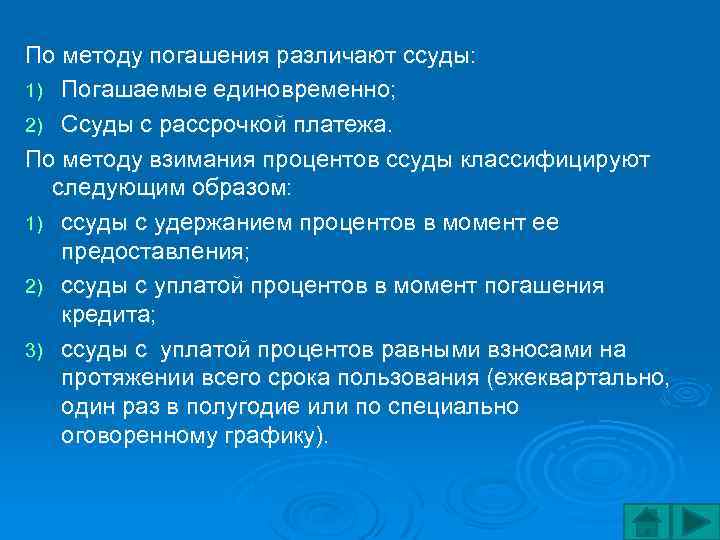 По методу погашения различают ссуды:

1) Погашаемые единовременно;

2) Ссуды с рассрочкой платежа.

По методу взимания процентов ссуды классифицируют следующим образом:

1) ссуды с удержанием процентов в момент ее предоставления;

2) ссуды с уплатой процентов в момент погашения кредита;

3) ссуды с уплатой процентов равными взносами на протяжении всего срока пользования (ежеквартально, один раз в полугодие или по специально оговоренному графику).